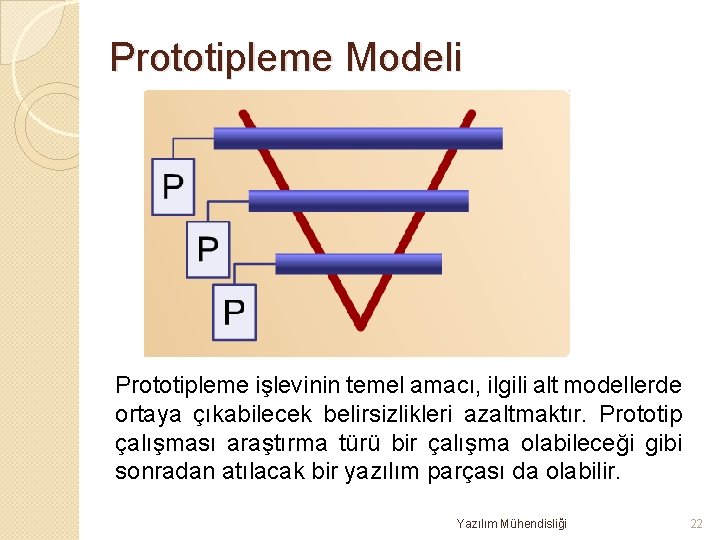 Prototipleme Modeli

P

P

P

Prototipleme işlevinin temel amacı, ilgili alt modellerde ortaya çıkabilecek belirsizlikleri azaltmaktır. Prototip çalışması araştırma türü bir çalışma olabileceği gibi sonradan atılacak bir yazılım parçası da olabilir.

Yazılım Mühendisliği

22